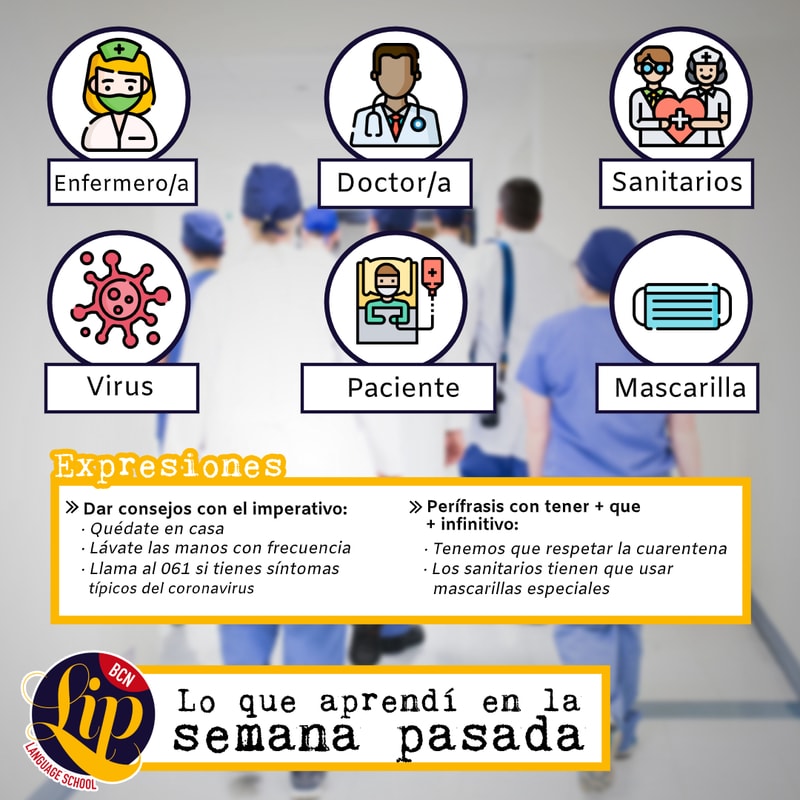 Enfermero/a

Doctor/a

Sanitarios

Virus

Paciente

Mascarilla

Expresiones

» Dar consejos con el imperativo:
· Quédate en casa
· Lávate las manos con frecuencia
· Llama al 061 si tienes síntomas típicos del coronavirus

» Perífrasis con tener + que + infinitivo:
· Tenemos que respetar la cuarentena
· Los sanitarios tienen que usar mascarillas especiales

BCN
Lip
LANGUAGE SCHOOL

Lo que aprendí en la semana pasada